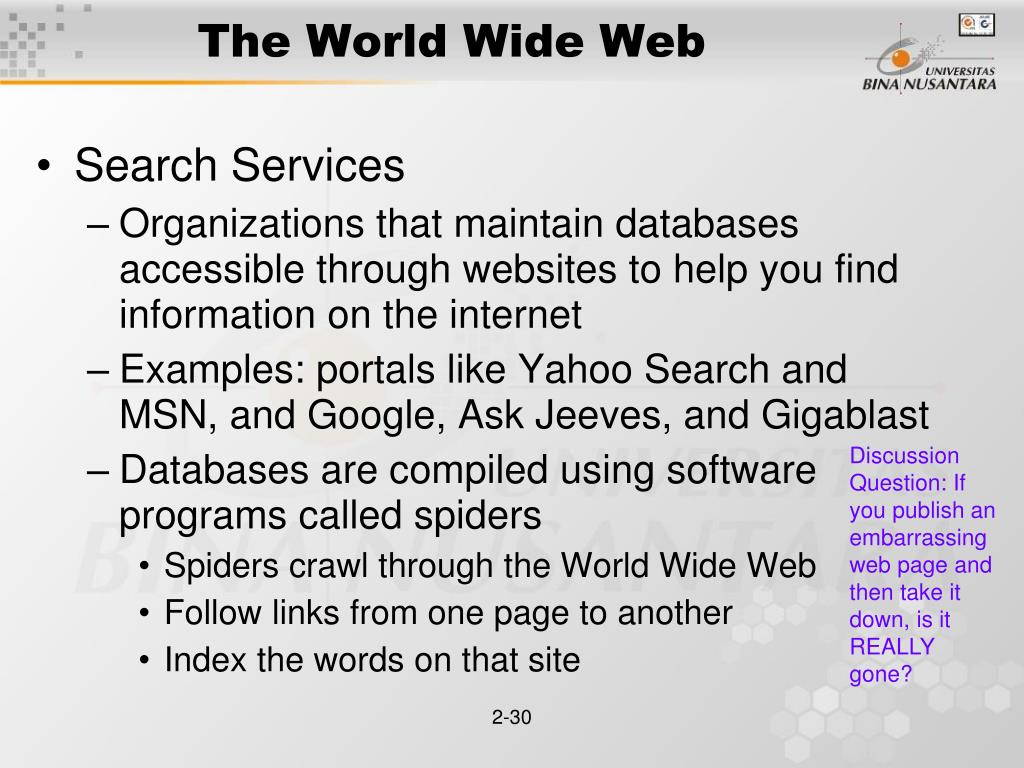 The World Wide Web

UNIVERSITAS BINA NUSANTARA

• Search Services
– Organizations that maintain databases accessible through websites to help you find information on the internet
– Examples: portals like Yahoo Search and MSN, and Google, Ask Jeeves, and Gigablast
– Databases are compiled using software programs called spiders
• Spiders crawl through the World Wide Web
• Follow links from one page to another
• Index the words on that site

Discussion Question: If you publish an embarrassing web page and then take it down, is it REALLY gone?

2-30